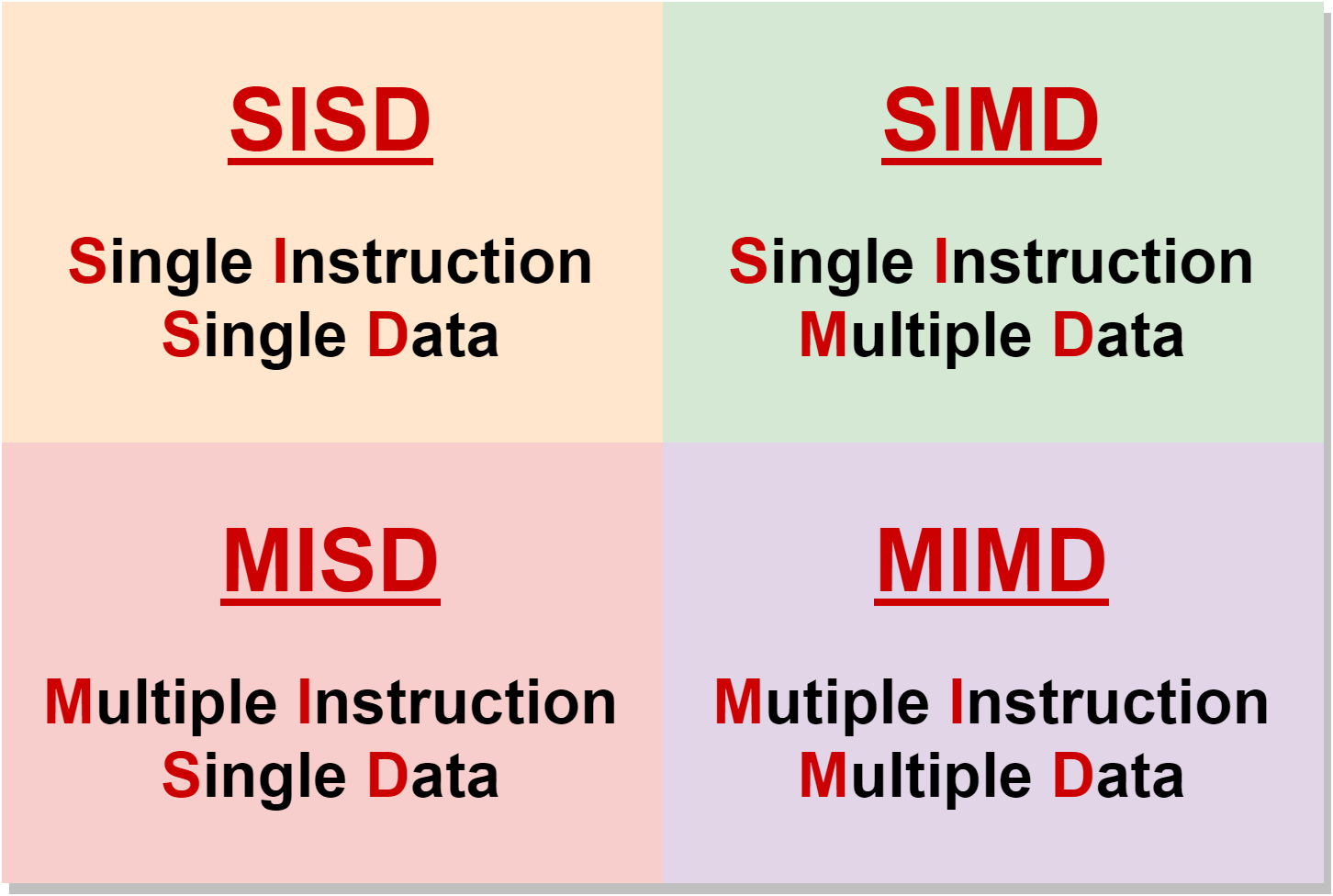 SISD

Single Instruction Single Data

SIMD

Single Instruction Multiple Data

MISD

Multiple Instruction Single Data

MIMD

Mutiple Instruction Multiple Data